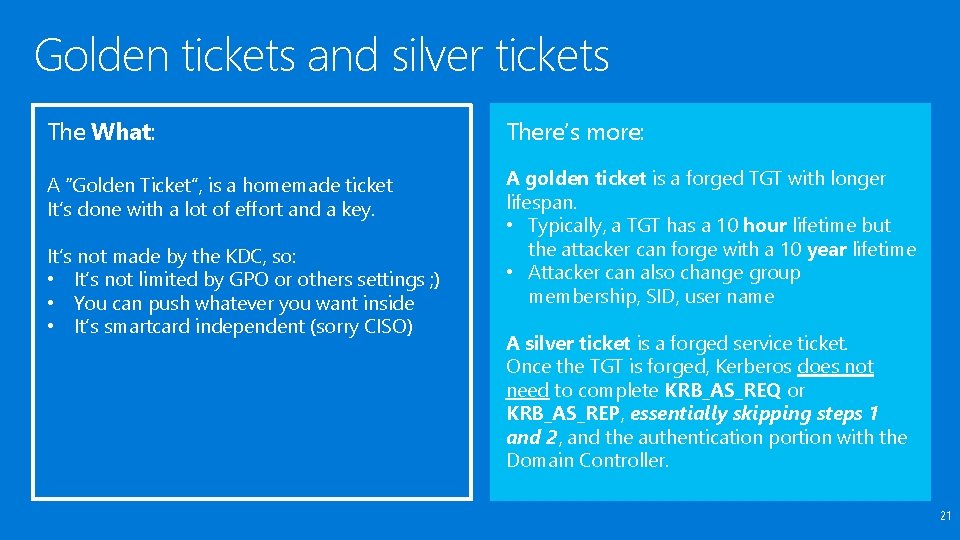 Golden tickets and silver tickets

The What:

A "Golden Ticket", is a homemade ticket
It's done with a lot of effort and a key.

It's not made by the KDC, so:
• It's not limited by GPO or others settings ;)
• You can push whatever you want inside
• It's smartcard independent (sorry CISO)

There's more:

A golden ticket is a forged TGT with longer lifespan.
• Typically, a TGT has a 10 hour lifetime but the attacker can forge with a 10 year lifetime
• Attacker can also change group membership, SID, user name

A silver ticket is a forged service ticket. Once the TGT is forged, Kerberos does not need to complete KRB_AS_REQ or KRB_AS_REP, essentially skipping steps 1 and 2, and the authentication portion with the Domain Controller.

21